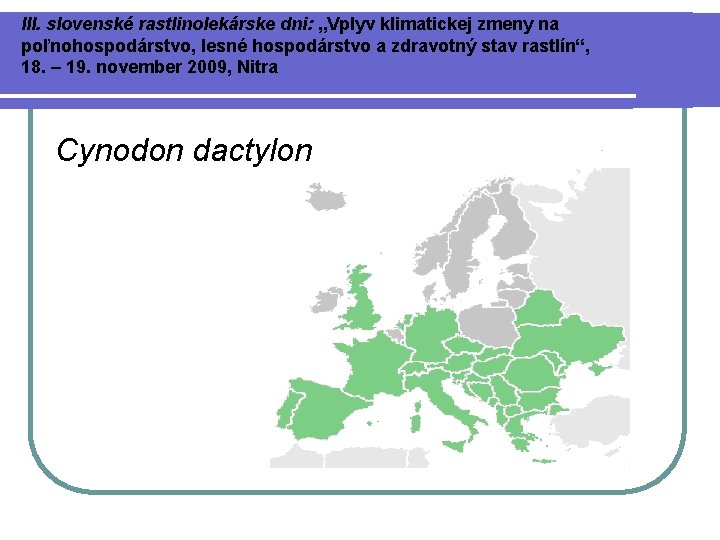 III. slovenské rastlinolekárske dni: „Vplyv klimatickej zmeny na poľnohospodárstvo, lesné hospodárstvo a zdravotný stav rastlín“, 18. – 19. november 2009, Nitra

Cynodon dactylon